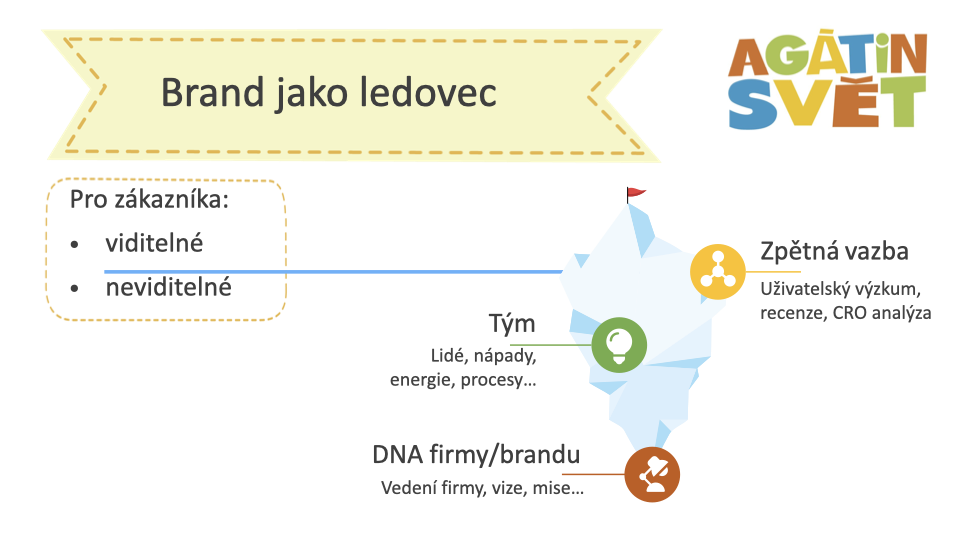 Brand jako ledovec

AGÁTIN SVĚT

Pro zákazníka:
• viditelné
• neviditelné

Zpětná vazba
Uživatelský výzkum, recenze, CRO analýza

Tým
Lidé, nápady, energie, procesy…

DNA firmy/brandu
Vedení firmy, vize, mise…